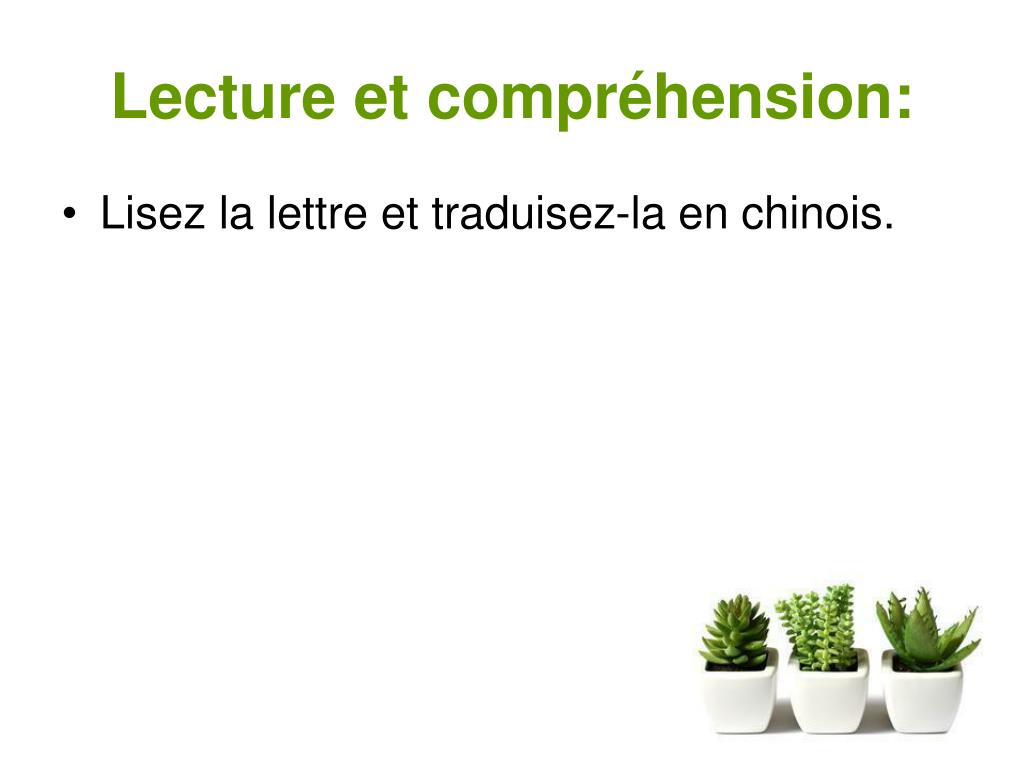 Lecture et compréhension:

• Lisez la lettre et traduisez-la en chinois.